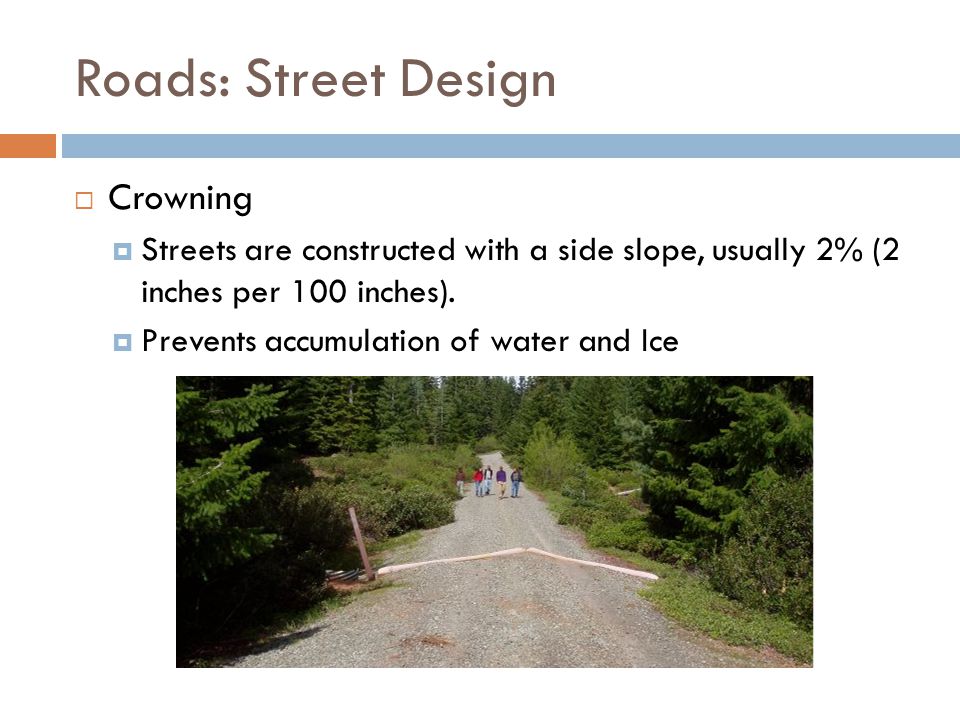 Roads: Street Design

Crowning

Streets are constructed with a side slope, usually 2% (2 inches per 100 inches).

Prevents accumulation of water and Ice